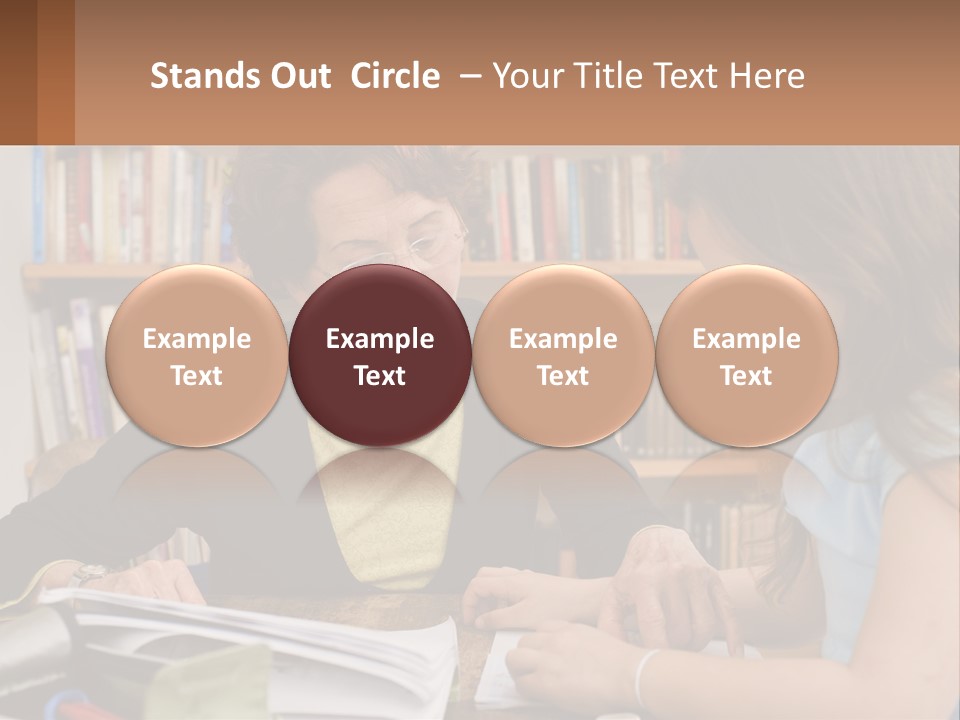 Stands Out Circle – Your Title Text Here

Example Text

Example Text

Example Text

Example Text